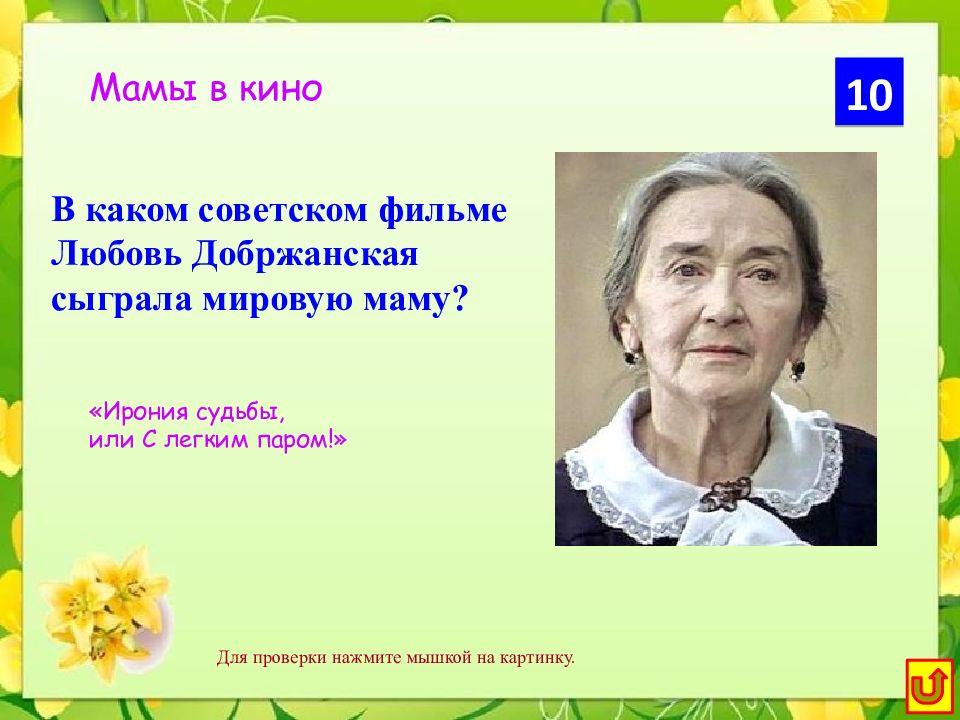 Мамы в кино

10

В каком советском фильме Любовь Добржанская сыграла мировую маму?

«Ирония судьбы,
или С легким паром!»

Для проверки нажмите мышкой на картинку.